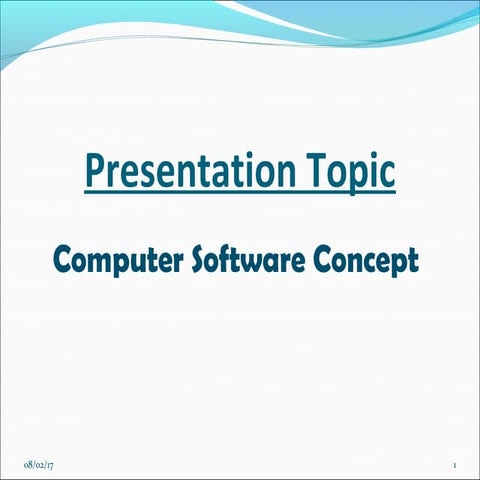 Presentation Topic

Computer Software Concept

08/02/17

1